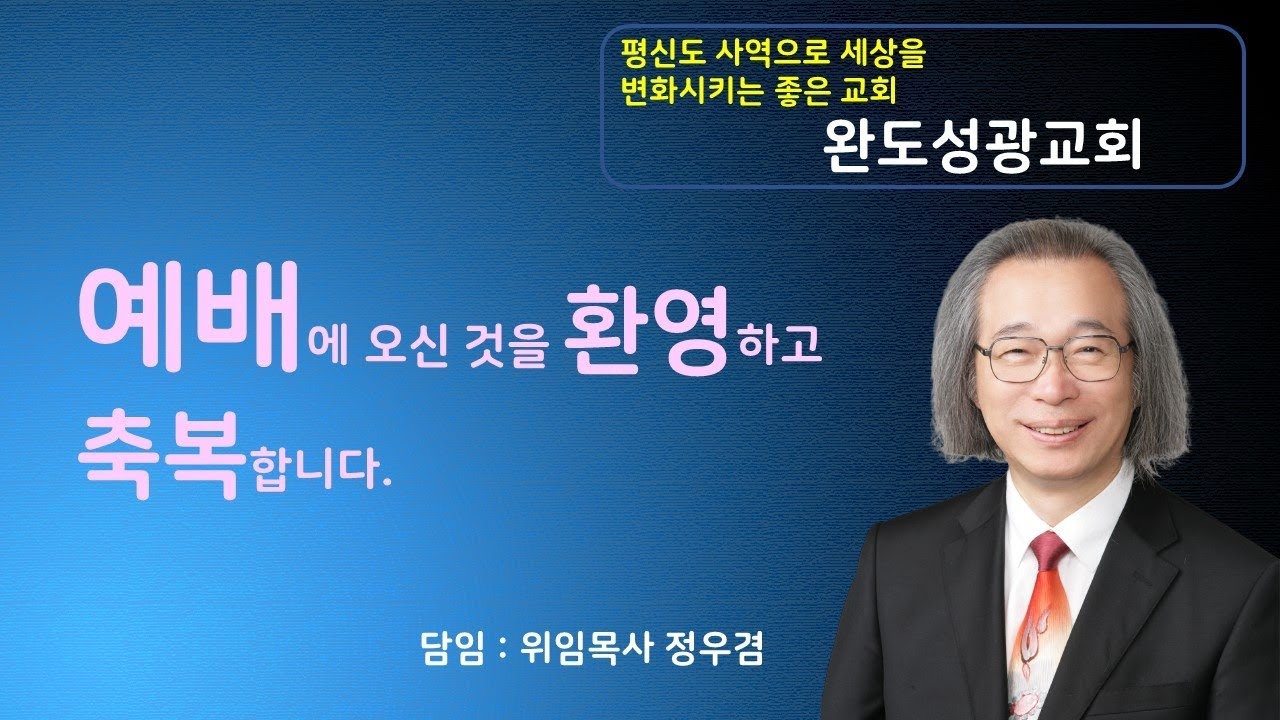 평신도 사역으로 세상을 변화시키는 좋은 교회

완도성광교회

예배에 오신 것을 환영하고 축복합니다.

담임 : 위임목사 정우겸